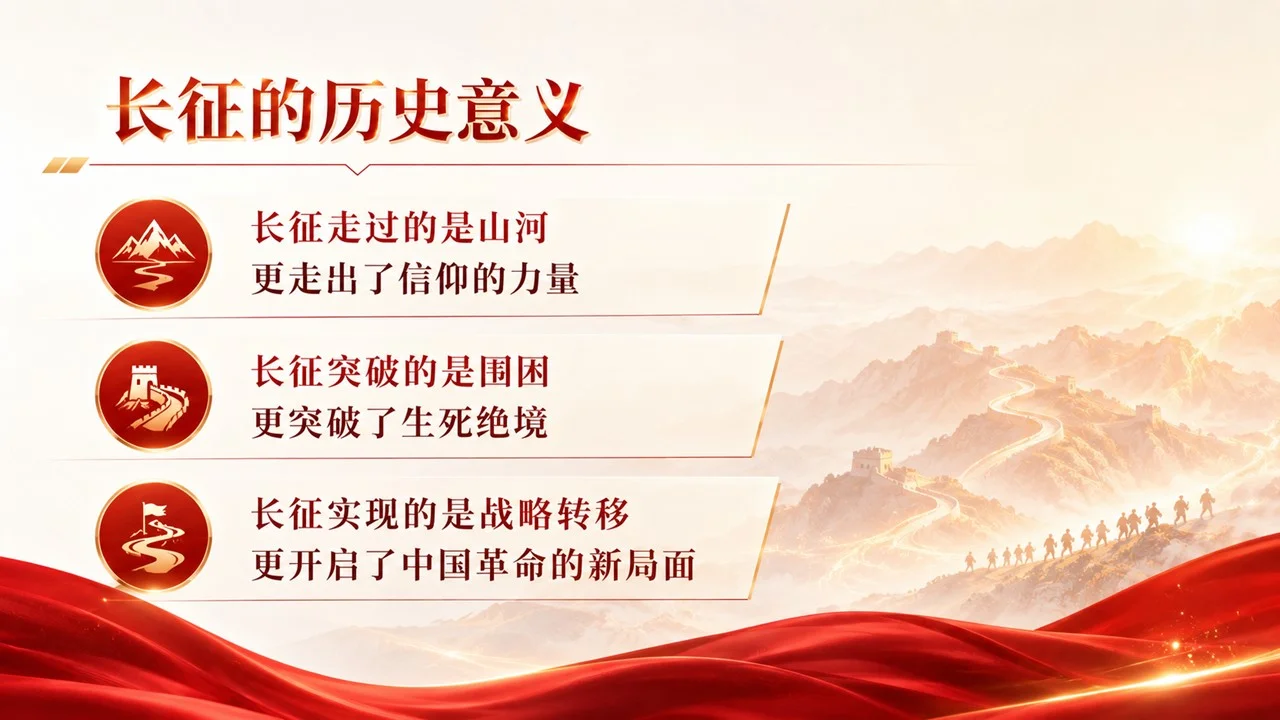 长征的历史意义

长征走过的是山河
更走出了信仰的力量

长征突破的是围困
更突破了生死绝境

长征实现的是战略转移
更开启了中国革命的新局面